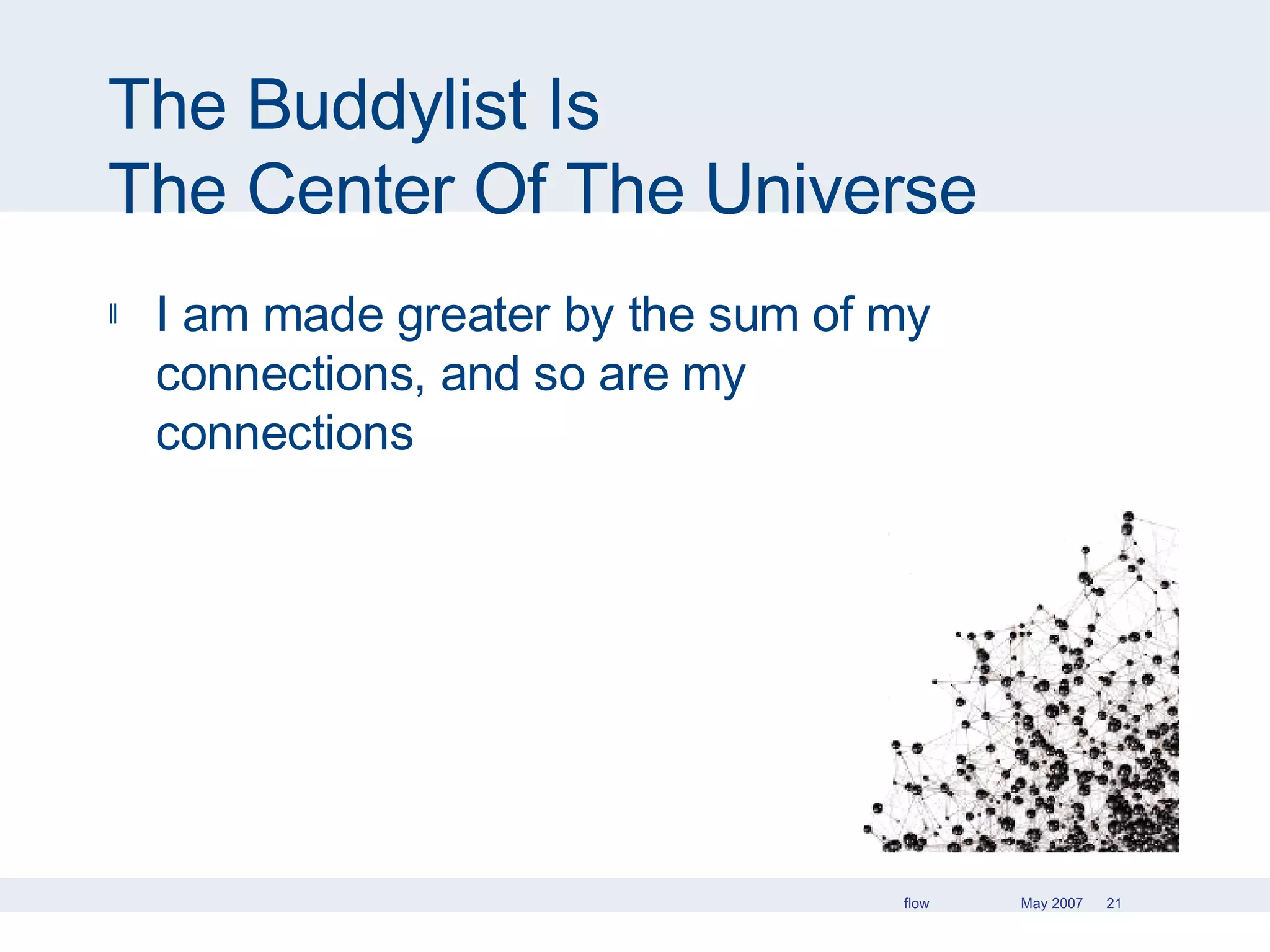 The Buddylist Is
The Center Of The Universe

I am made greater by the sum of my connections, and so are my connections

flow May 2007 21